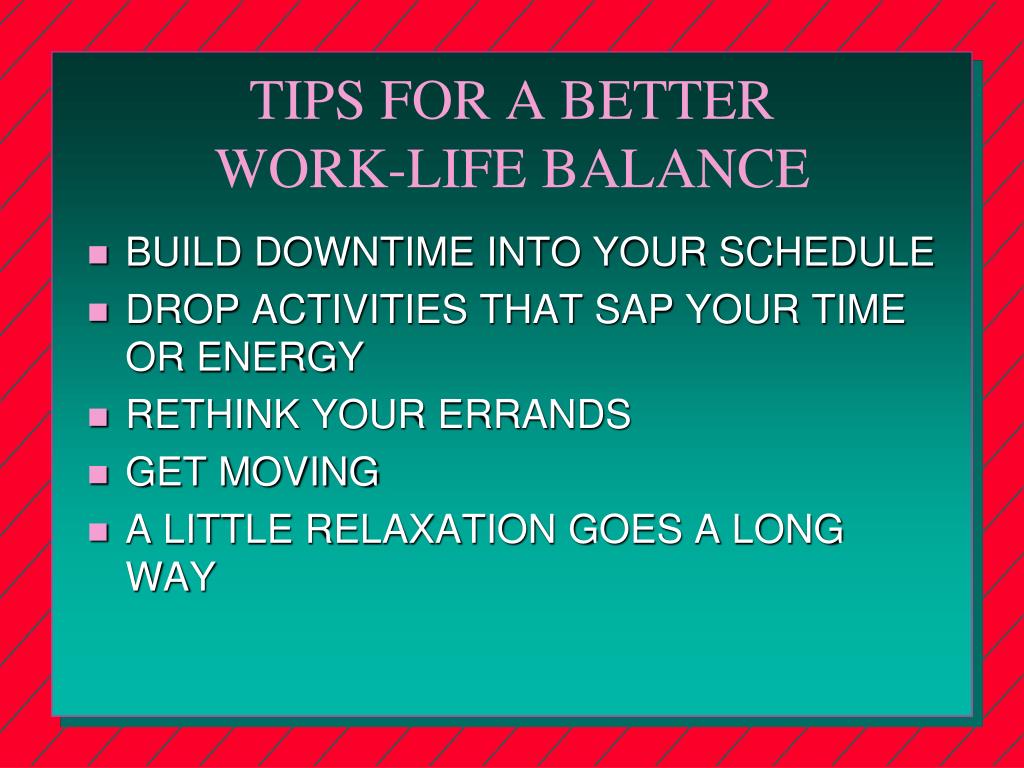 TIPS FOR A BETTER
WORK-LIFE BALANCE

- BUILD DOWNTIME INTO YOUR SCHEDULE
- DROP ACTIVITIES THAT SAP YOUR TIME OR ENERGY
- RETHINK YOUR ERRANDS
- GET MOVING
- A LITTLE RELAXATION GOES A LONG WAY